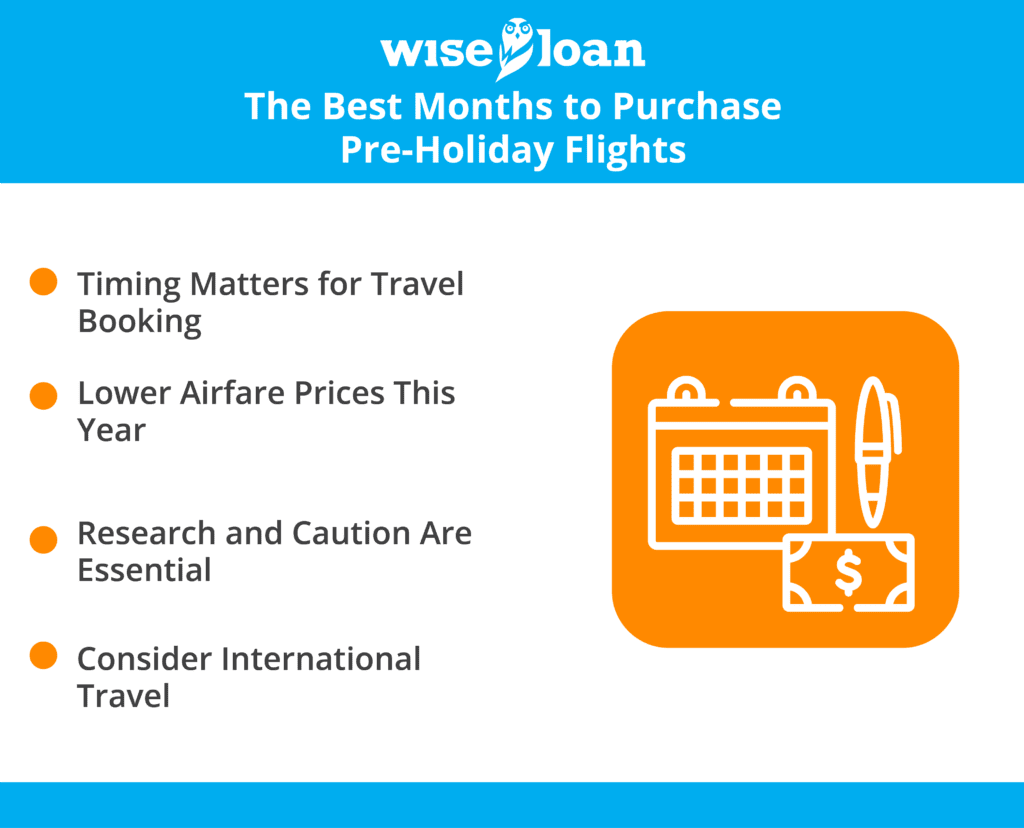 wise loan

The Best Months to Purchase Pre-Holiday Flights

Timing Matters for Travel Booking

Lower Airfare Prices This Year

Research and Caution Are Essential

Consider International Travel

$